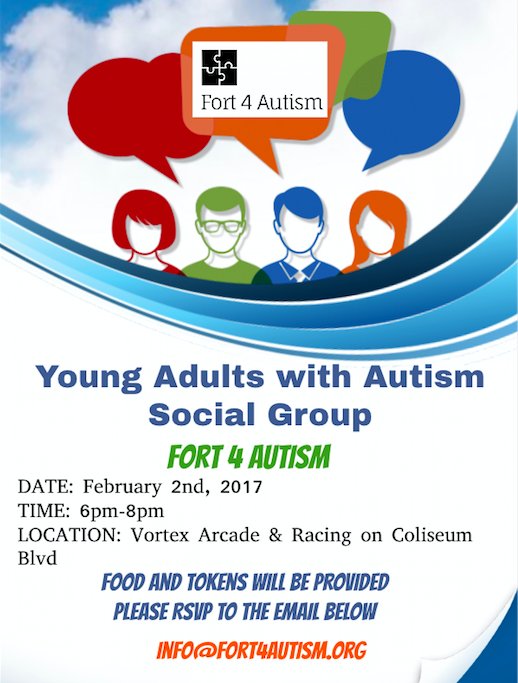 Fort 4 Autism

Young Adults with Autism Social Group

FORT 4 AUTISM

DATE: February 2nd, 2017
TIME: 6pm-8pm
LOCATION: Vortex Arcade & Racing on Coliseum Blvd

FOOD AND TOKENS WILL BE PROVIDED
PLEASE RSVP TO THE EMAIL BELOW

INFO@FORT4AUTISM.ORG